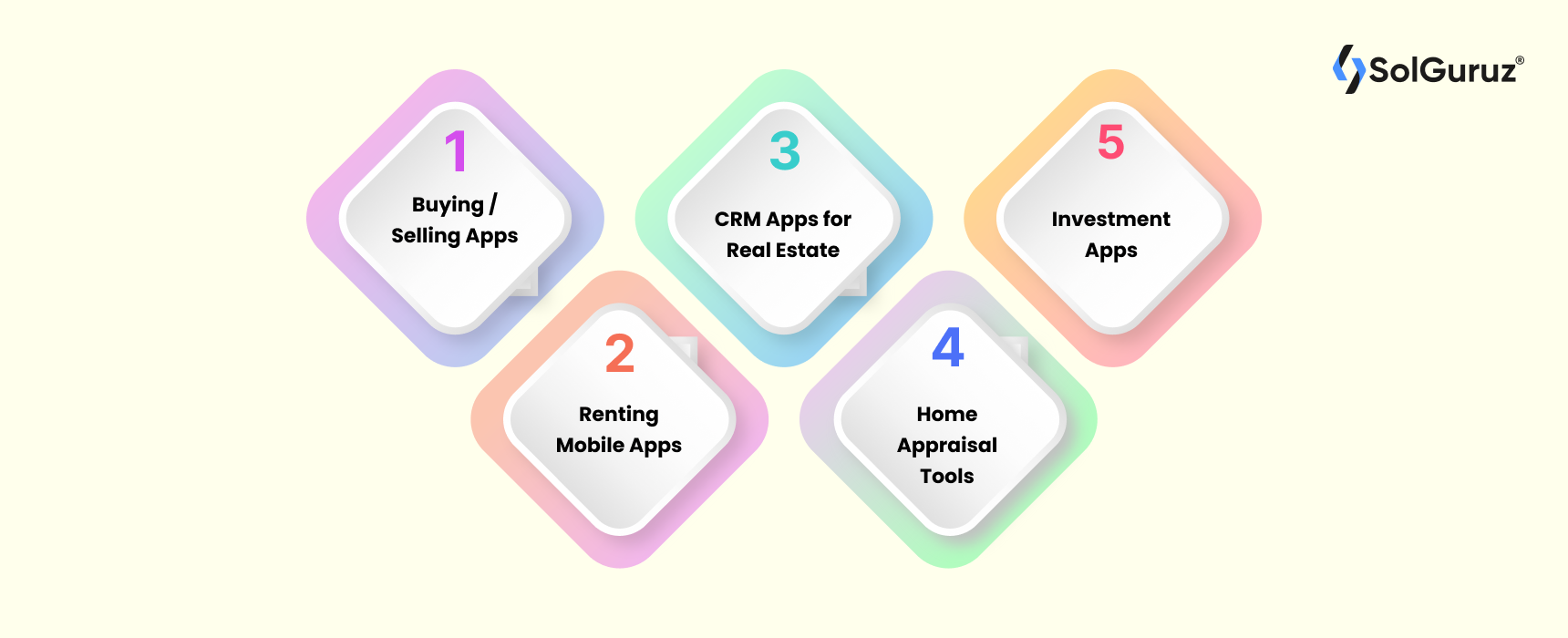 SolGuruz®

1
Buying / Selling Apps

2
Renting Mobile Apps

3
CRM Apps for Real Estate

4
Home Appraisal Tools

5
Investment Apps